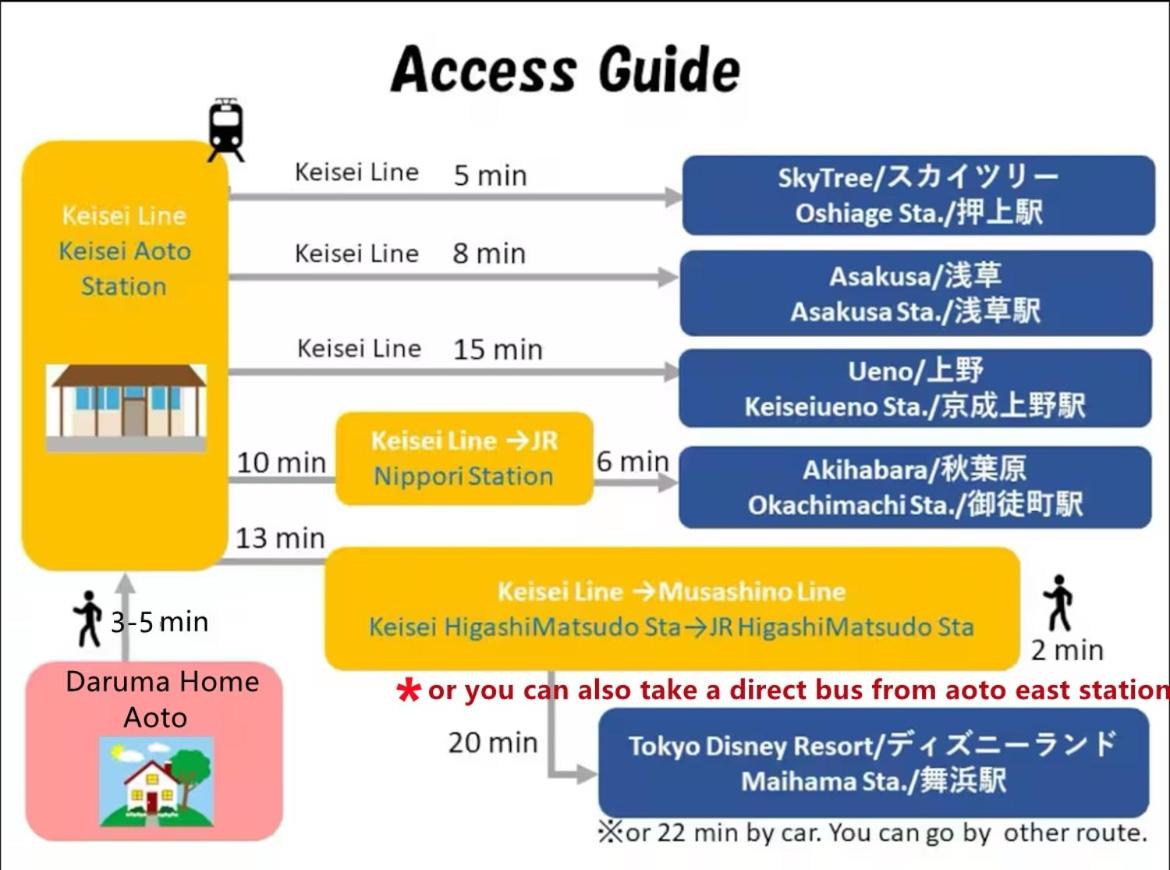 Access Guide

Keisei Line
Keisei Aoto Station

Keisei Line 5 min
SkyTree/スカイツリー
Oshiage Sta./押上駅

Keisei Line 8 min
Asakusa/浅草
Asakusa Sta./浅草駅

Keisei Line 15 min
Ueno/上野
Keiseiueno Sta./京成上野駅

10 min
Keisei Line →JR
Nippori Station
6 min
Akihabara/秋葉原
Okachimachi Sta./御徒町駅

13 min
Keisei Line →Musashino Line
Keisei HigashiMatsudo Sta→JR HigashiMatsudo Sta
2 min

3-5 min

Daruma Home Aoto

* or you can also take a direct bus from aoto east station

20 min
Tokyo Disney Resort/ディズニーランド
Maihama Sta./舞浜駅

※or 22 min by car. You can go by other route.